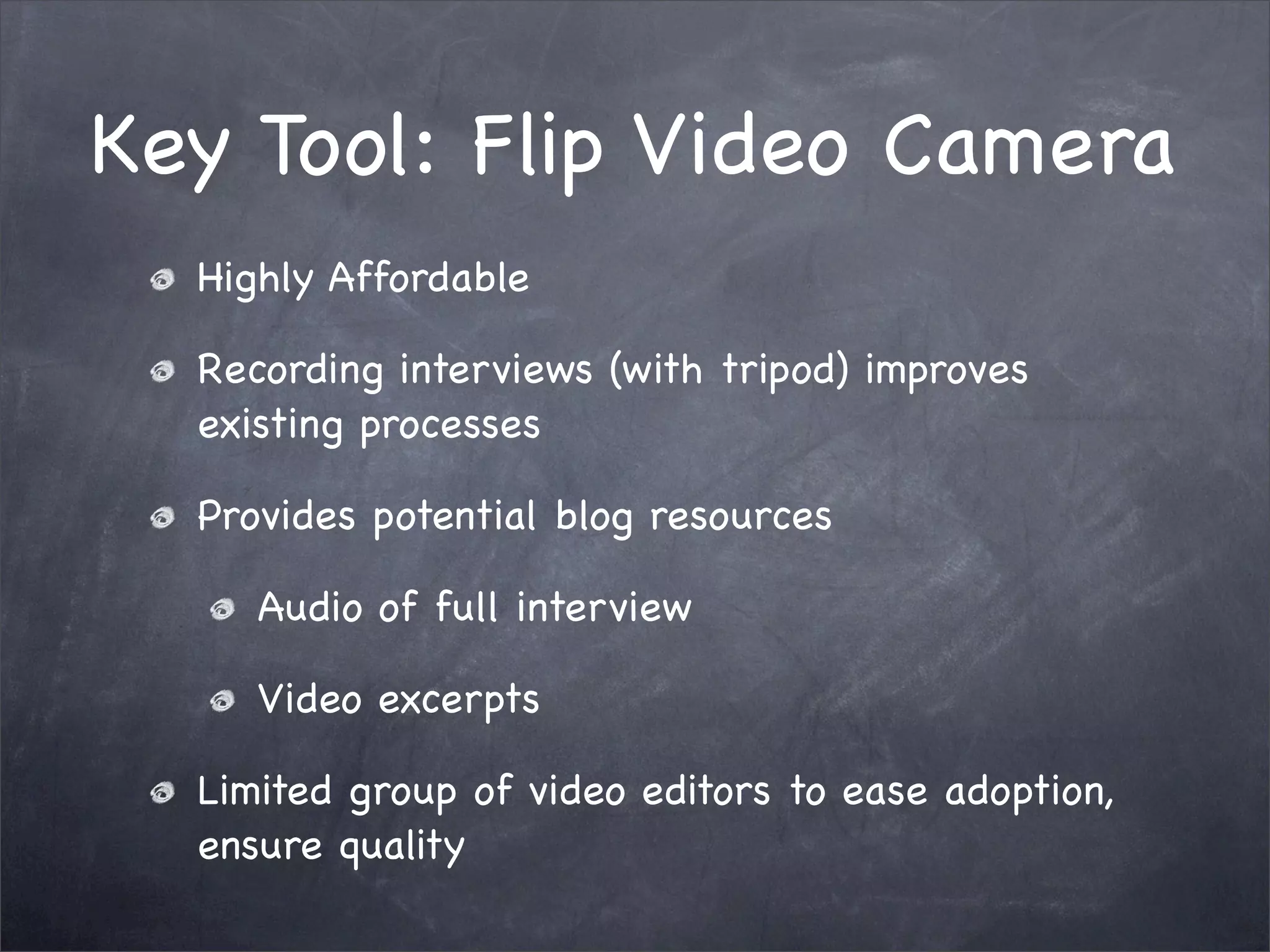 Key Tool: Flip Video Camera

Highly Affordable

Recording interviews (with tripod) improves existing processes

Provides potential blog resources

Audio of full interview

Video excerpts

Limited group of video editors to ease adoption, ensure quality